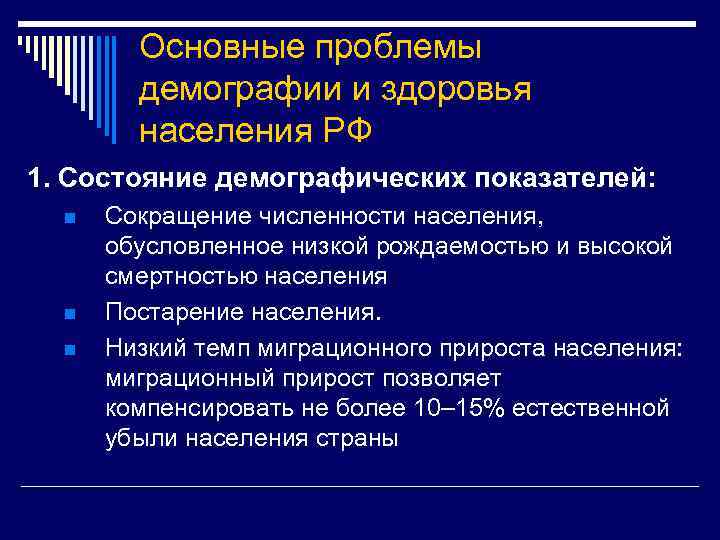 Основные проблемы демографии и здоровья населения РФ

1. Состояние демографических показателей:

Сокращение численности населения, обусловленное низкой рождаемостью и высокой смертностью населения

Постарение населения.

Низкий темп миграционного прироста населения: миграционный прирост позволяет компенсировать не более 10–15% естественной убыли населения страны